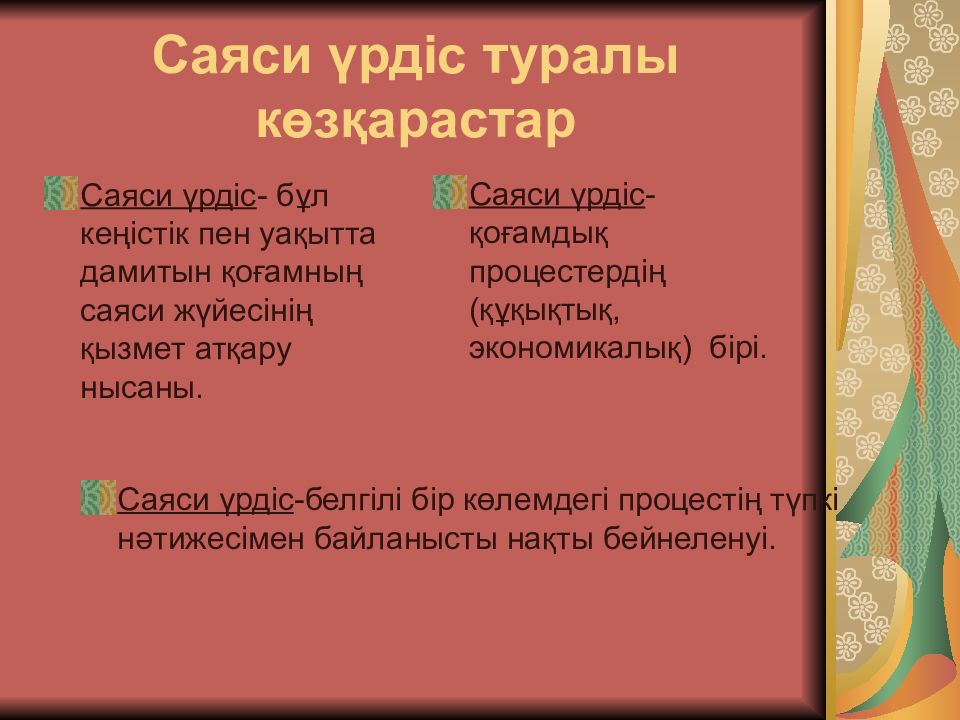 Саяси үрдіс туралы көзқарастар

Саяси үрдіс- бұл кеңістік пен уақытта дамитын қоғамның саяси жүйесінің қызмет атқару нысаны.

Саяси үрдіс- қоғамдық процестердің (құқықтық, экономикалық) бірі.

Саяси үрдіс-белгілі бір көлемдегі процестің түпкі нәтижесімен байланысты нақты бейнеленуі.